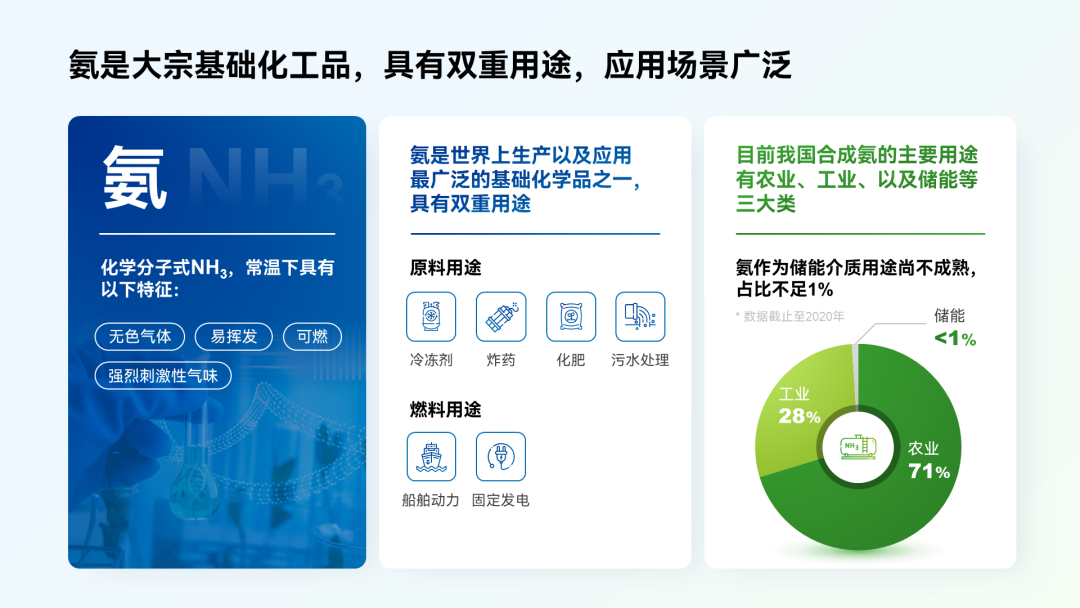 氨是大宗基础化工品，具有双重用途，应用场景广泛

氨 $NH_3$

化学分子式$NH_3$，常温下具有以下特征：

无色气体
易挥发
可燃
强烈刺激性气味

氨是世界上生产以及应用最广泛的基础化学品之一，具有双重用途

原料用途

冷冻剂
炸药
化肥
污水处理

燃料用途

船舶动力
固定发电

目前我国合成氨的主要用途有农业、工业、以及储能等三大类

氨作为储能介质用途尚不成熟，占比不足1%

* 数据截止至2020年

储能 <1%
工业 28%
农业 71%
$NH_3$